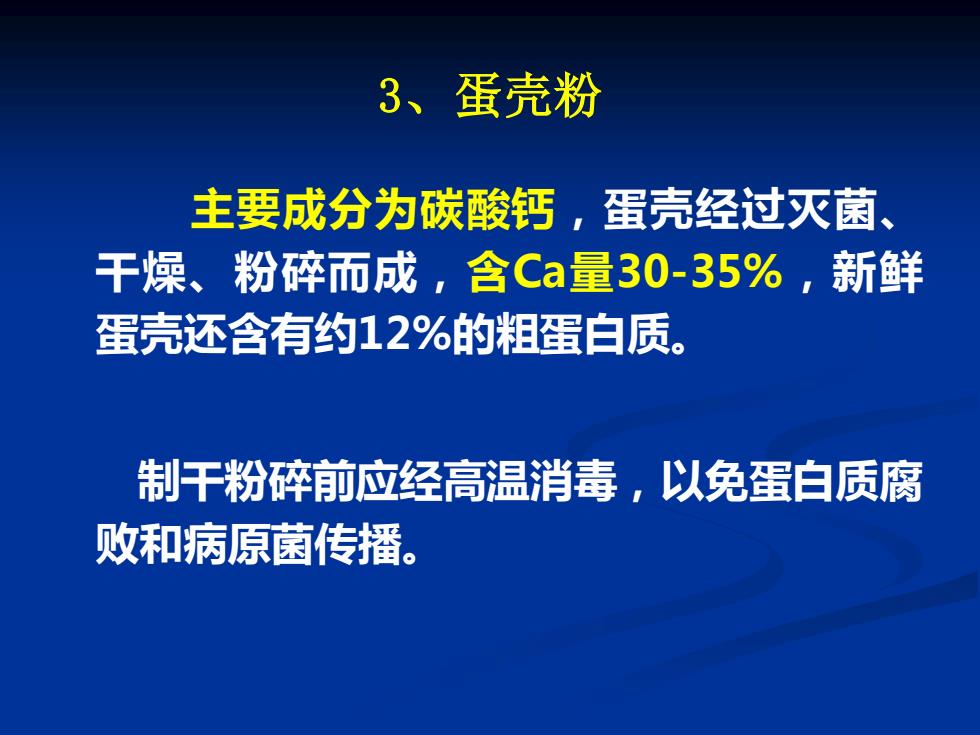 3、蛋壳粉

主要成分为碳酸钙，蛋壳经过灭菌、干燥、粉碎而成，含Ca量30-35%，新鲜蛋壳还含有约12%的粗蛋白质。

制干粉碎前应经高温消毒，以免蛋白质腐败和病原菌传播。